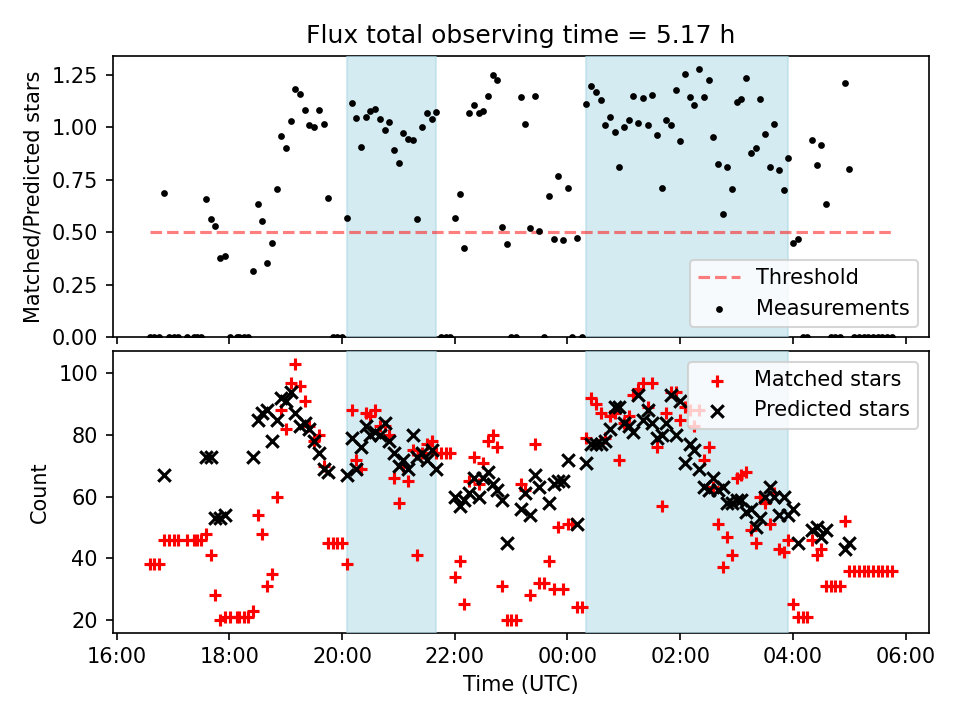 Flux total observing time = 5.17 h

Matched/Predicted stars

1.25
1.00
0.75
0.50
0.25
0.00

Threshold
Measurements

Count

100
80
60
40
20

Matched stars
Predicted stars

16:00
18:00
20:00
22:00
00:00
02:00
04:00
06:00

Time (UTC)